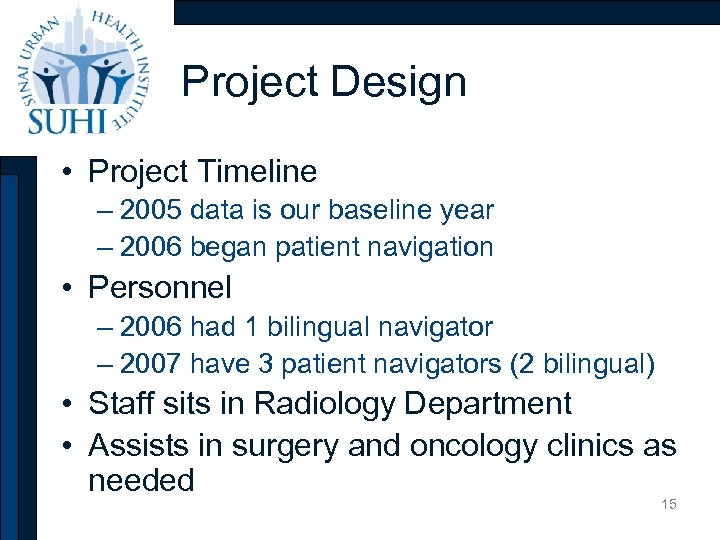 SINAI URBAN HEALTH INSTITUTE
SUHI

Project Design

• Project Timeline
– 2005 data is our baseline year
– 2006 began patient navigation
• Personnel
– 2006 had 1 bilingual navigator
– 2007 have 3 patient navigators (2 bilingual)
• Staff sits in Radiology Department
• Assists in surgery and oncology clinics as needed

15